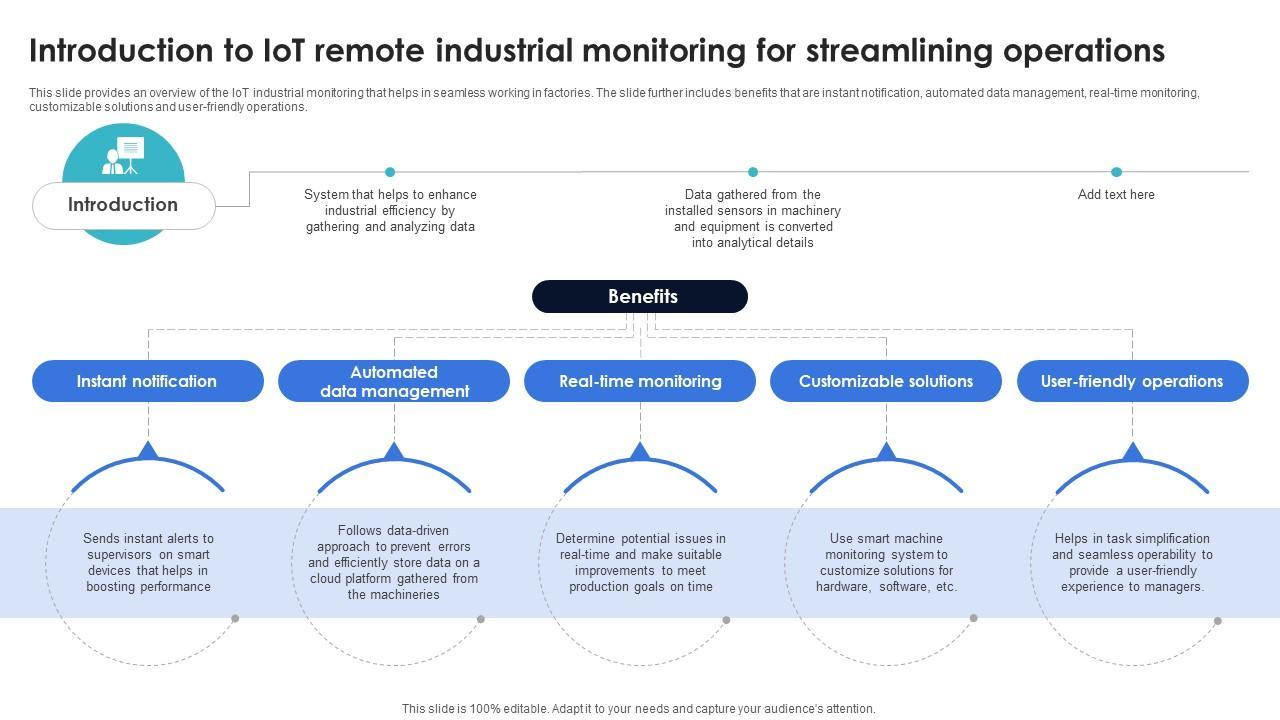 Introduction to IoT remote industrial monitoring for streamlining operations

This slide provides an overview of the IoT industrial monitoring that helps in seamless working in factories. The slide further includes benefits that are instant notification, automated data management, real-time monitoring, customizable solutions and user-friendly operations.

Introduction

System that helps to enhance industrial efficiency by gathering and analyzing data

Data gathered from the installed sensors in machinery and equipment is converted into analytical details

Add text here

Benefits

Instant notification

Automated data management

Real-time monitoring

Customizable solutions

User-friendly operations

Sends instant alerts to supervisors on smart devices that helps in boosting performance

Follows data-driven approach to prevent errors and efficiently store data on a cloud platform gathered from the machineries

Determine potential issues in real-time and make suitable improvements to meet production goals on time

Use smart machine monitoring system to customize solutions for hardware, software, etc.

Helps in task simplification and seamless operability to provide a user-friendly experience to managers.

This slide is 100% editable. Adapt it to your needs and capture your audience's attention.